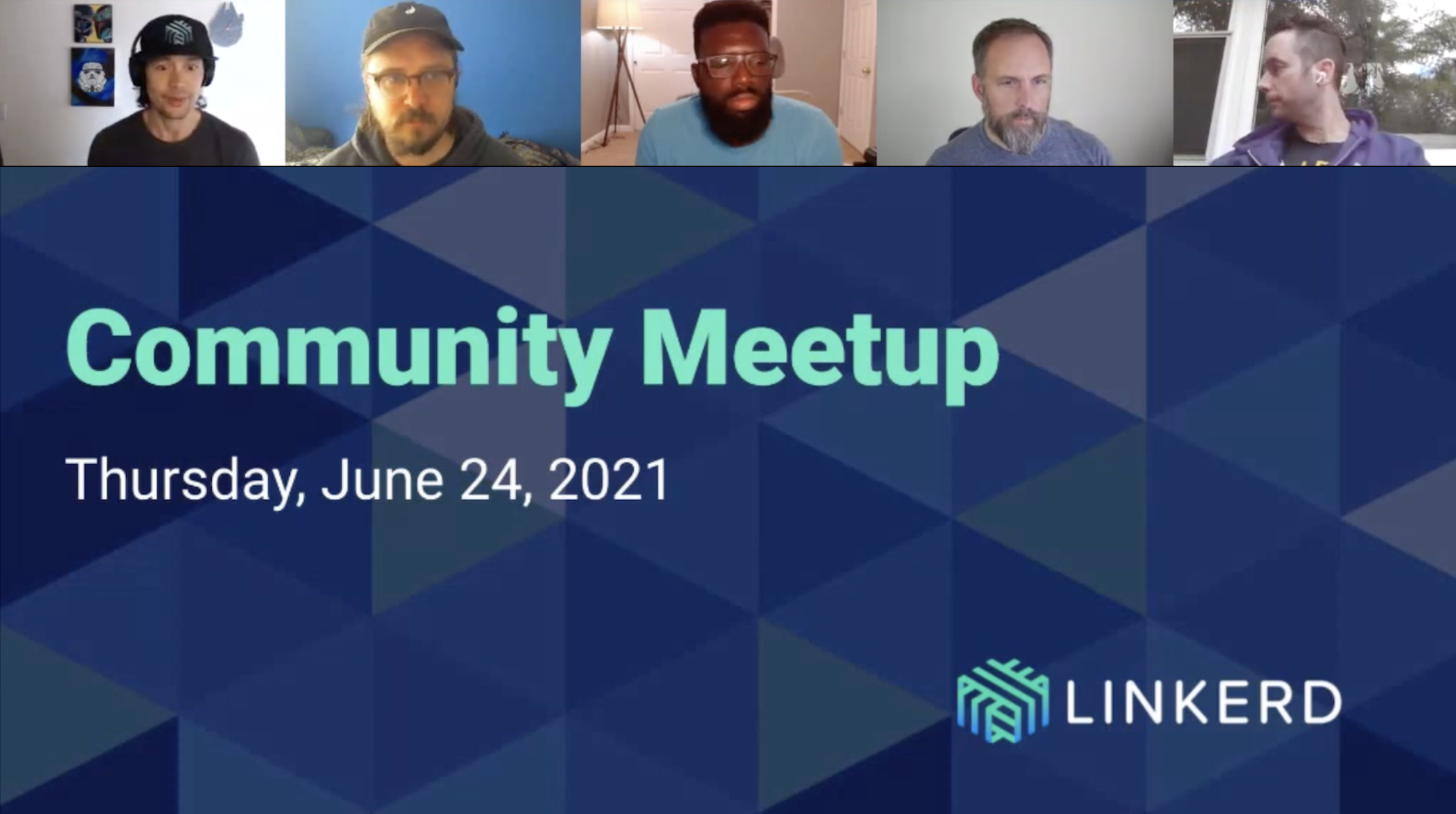 Community Meetup

Thursday, June 24, 2021

LINKERD